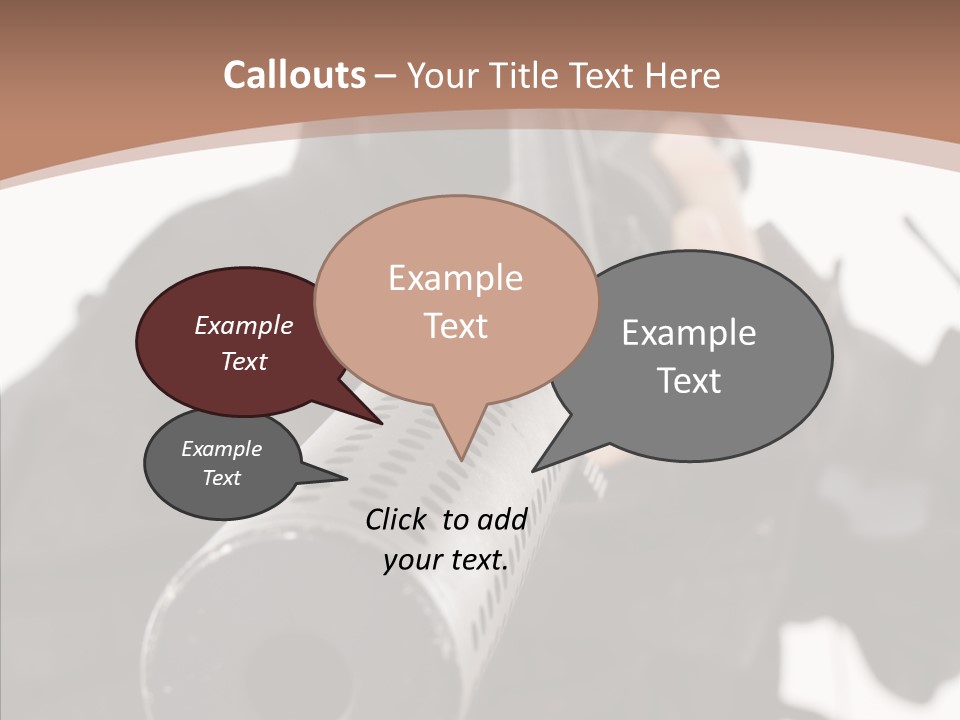 Callouts – Your Title Text Here

Example Text

Example Text

Example Text

Example Text

Click to add your text.